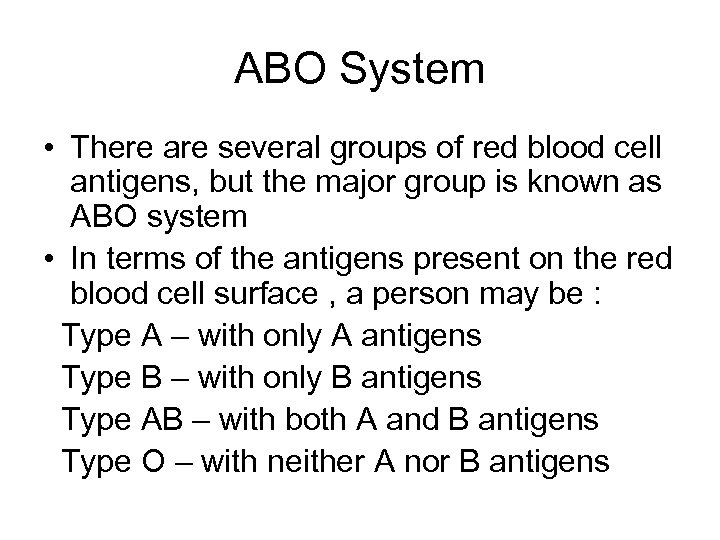 ABO System

• There are several groups of red blood cell antigens, but the major group is known as ABO system

• In terms of the antigens present on the red blood cell surface , a person may be :

Type A – with only A antigens

Type B – with only B antigens

Type AB – with both A and B antigens

Type O – with neither A nor B antigens